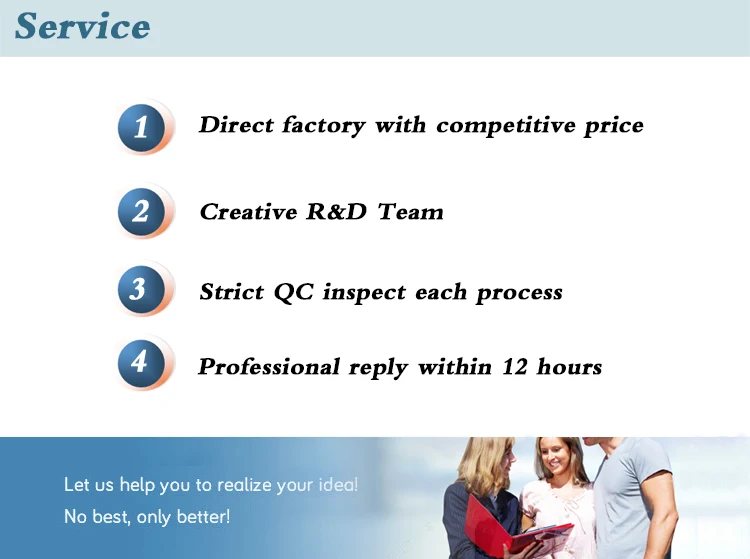 Service

1 Direct factory with competitive price

2 Creative R&D Team

3 Strict QC inspect each process

4 Professional reply within 12 hours

Let us help you to realize your idea!
No best, only better!